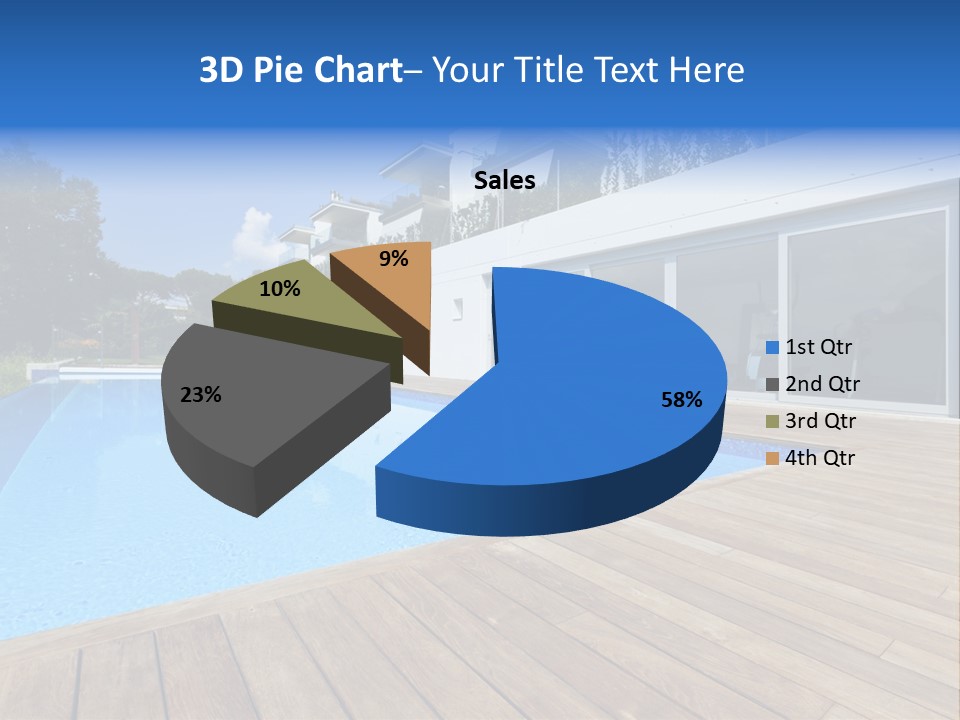 3D Pie Chart– Your Title Text Here

Sales

9%
10%
23%
58%

1st Qtr
2nd Qtr
3rd Qtr
4th Qtr